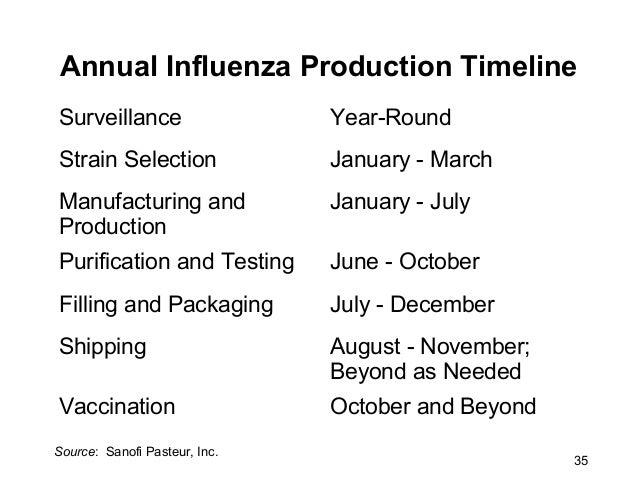 Annual Influenza Production Timeline

| | |
|---|---|
| Surveillance | Year-Round |
| Strain Selection | January - March |
| Manufacturing and Production | January - July |
| Purification and Testing | June - October |
| Filling and Packaging | July - December |
| Shipping | August - November; Beyond as Needed |
| Vaccination | October and Beyond |

Source: Sanofi Pasteur, Inc.

35